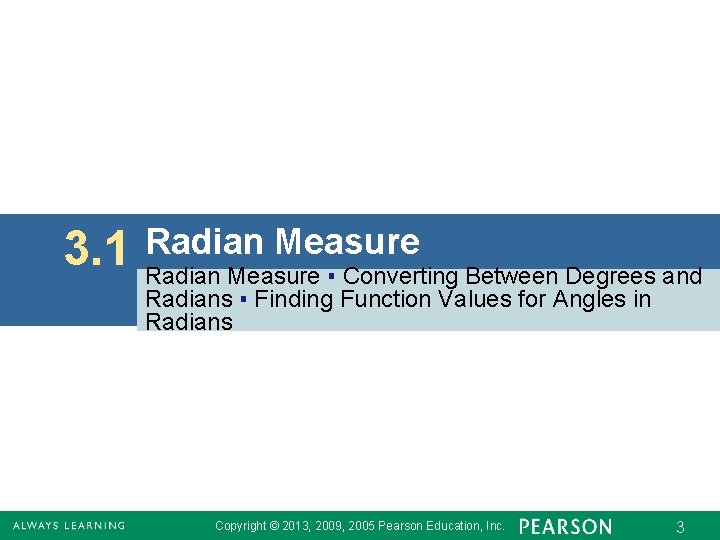 3.1 Radian Measure

Radian Measure ▪ Converting Between Degrees and Radians ▪ Finding Function Values for Angles in Radians

ALWAYS LEARNING Copyright © 2013, 2009, 2005 Pearson Education, Inc. PEARSON 3